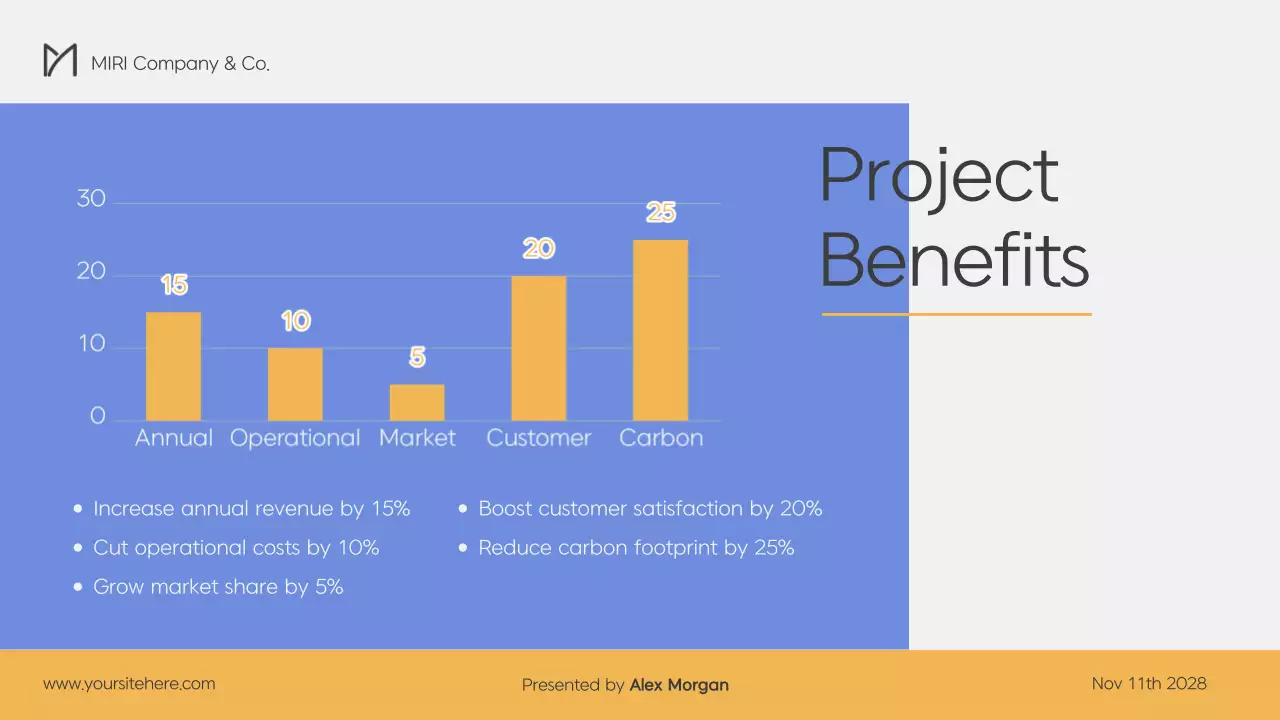 MIRI Company & Co.

Project Benefits

30
20
10
0

15
10
5
20
25

Annual Operational Market Customer Carbon

• Increase annual revenue by 15%
• Cut operational costs by 10%
• Grow market share by 5%
• Boost customer satisfaction by 20%
• Reduce carbon footprint by 25%

www.yoursitehere.com

Presented by Alex Morgan

Nov 11th 2028